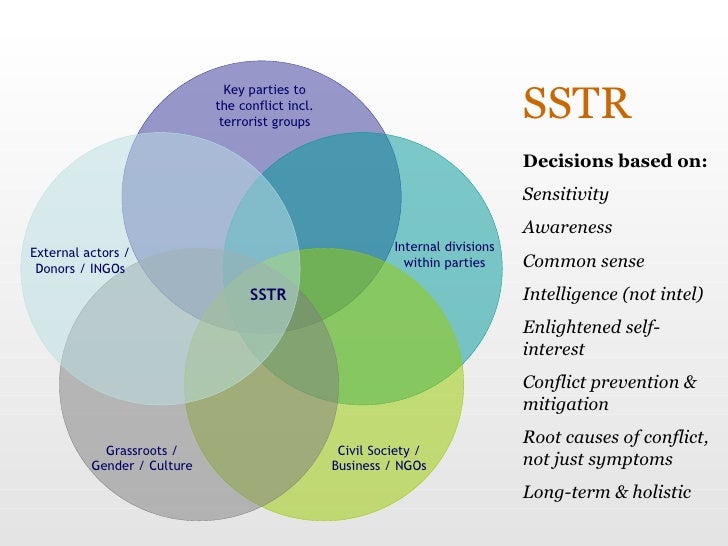 Key parties to the conflict incl. terrorist groups

External actors / Donors / INGOs

Internal divisions within parties

SSTR

Grassroots / Gender / Culture

Civil Society / Business / NGOs

SSTR

Decisions based on:

Sensitivity

Awareness

Common sense

Intelligence (not intel)

Enlightened self-interest

Conflict prevention & mitigation

Root causes of conflict, not just symptoms

Long-term & holistic